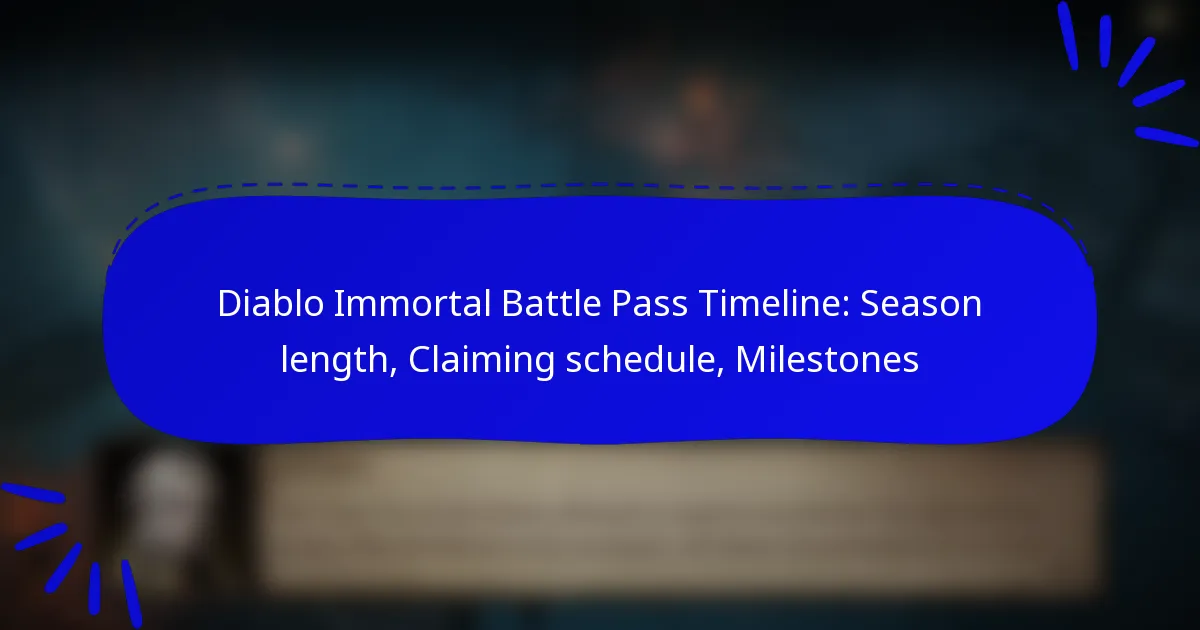 Diablo Immortal Battle Pass Timeline: Season length, Claiming schedule, Milestones